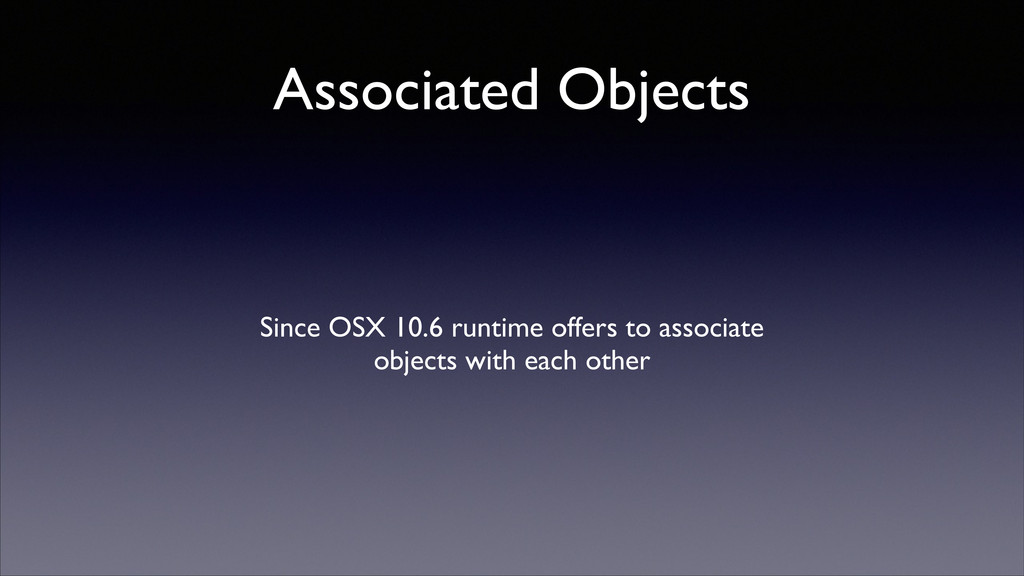 Associated Objects

Since OSX 10.6 runtime offers to associate objects with each other